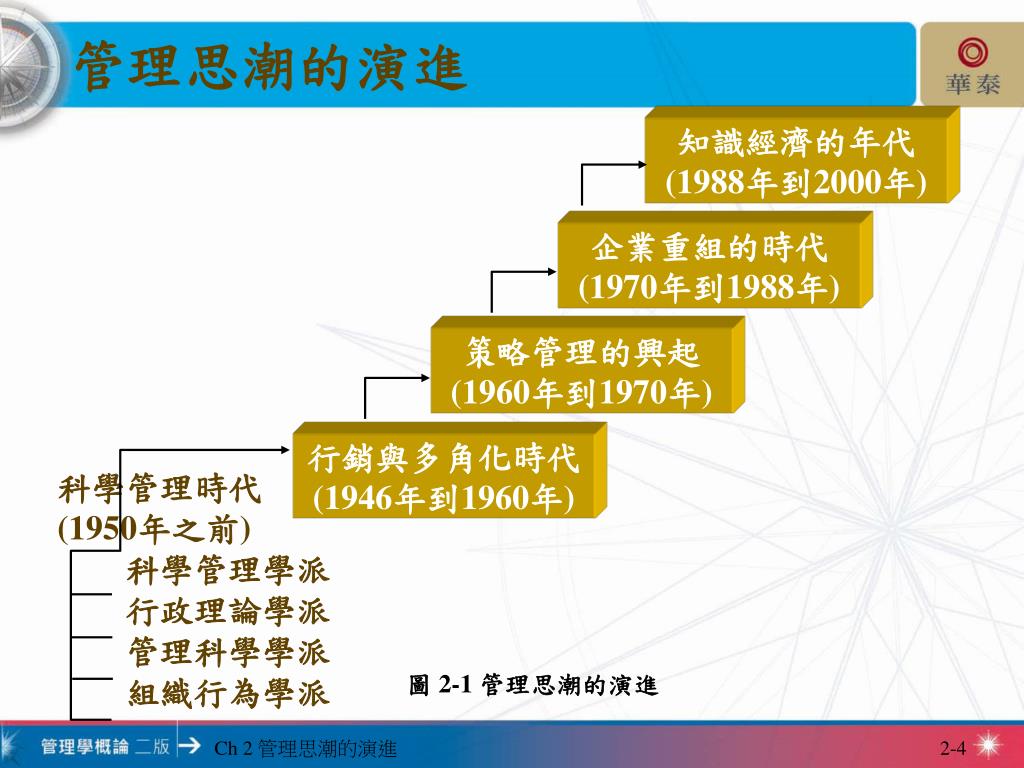 管理思潮的演進

華泰

知識經濟的年代
(1988年到2000年)

企業重組的時代
(1970年到1988年)

策略管理的興起
(1960年到1970年)

行銷與多角化時代
(1946年到1960年)

科學管理時代
(1950年之前)

科學管理學派
行政理論學派
管理科學學派
組織行為學派

圖 2-1 管理思潮的演進

管理學概論 二版

Ch 2 管理思潮的演進

2-4